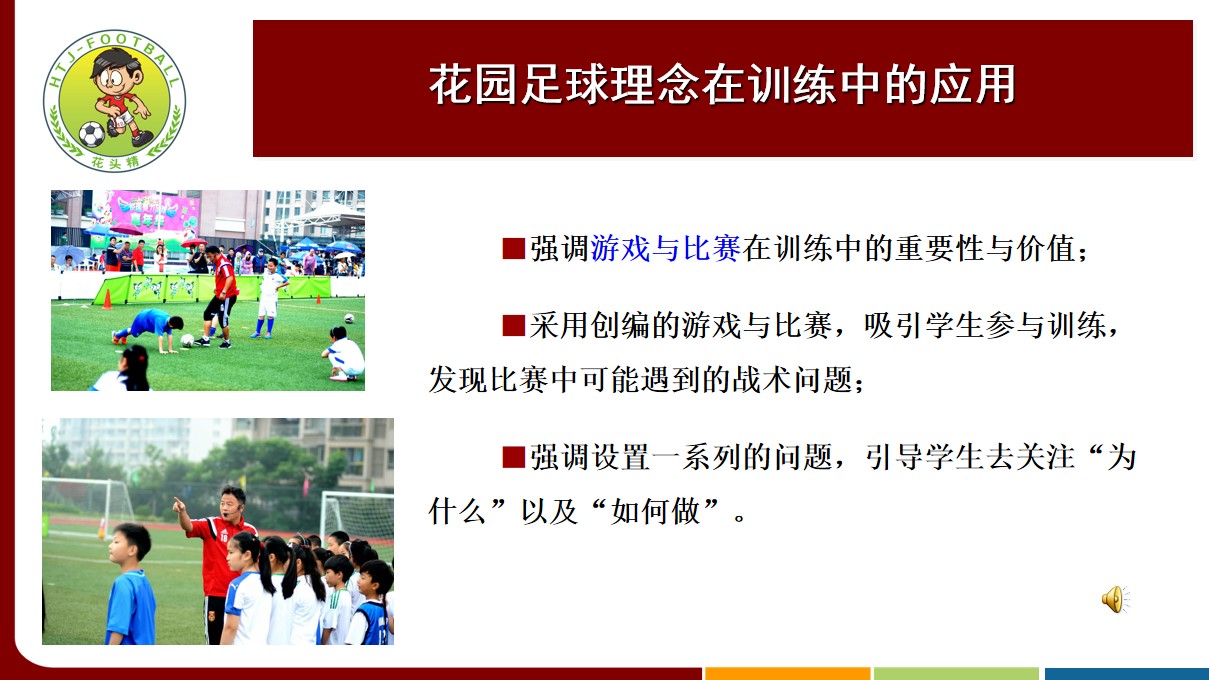 HTJ-FOOTBALL
花头精

花园足球理念在训练中的应用

■强调游戏与比赛在训练中的重要性与价值；

■采用创编的游戏与比赛，吸引学生参与训练，发现比赛中可能遇到的战术问题；

■强调设置一系列的问题，引导学生去关注“为什么”以及“如何做”。